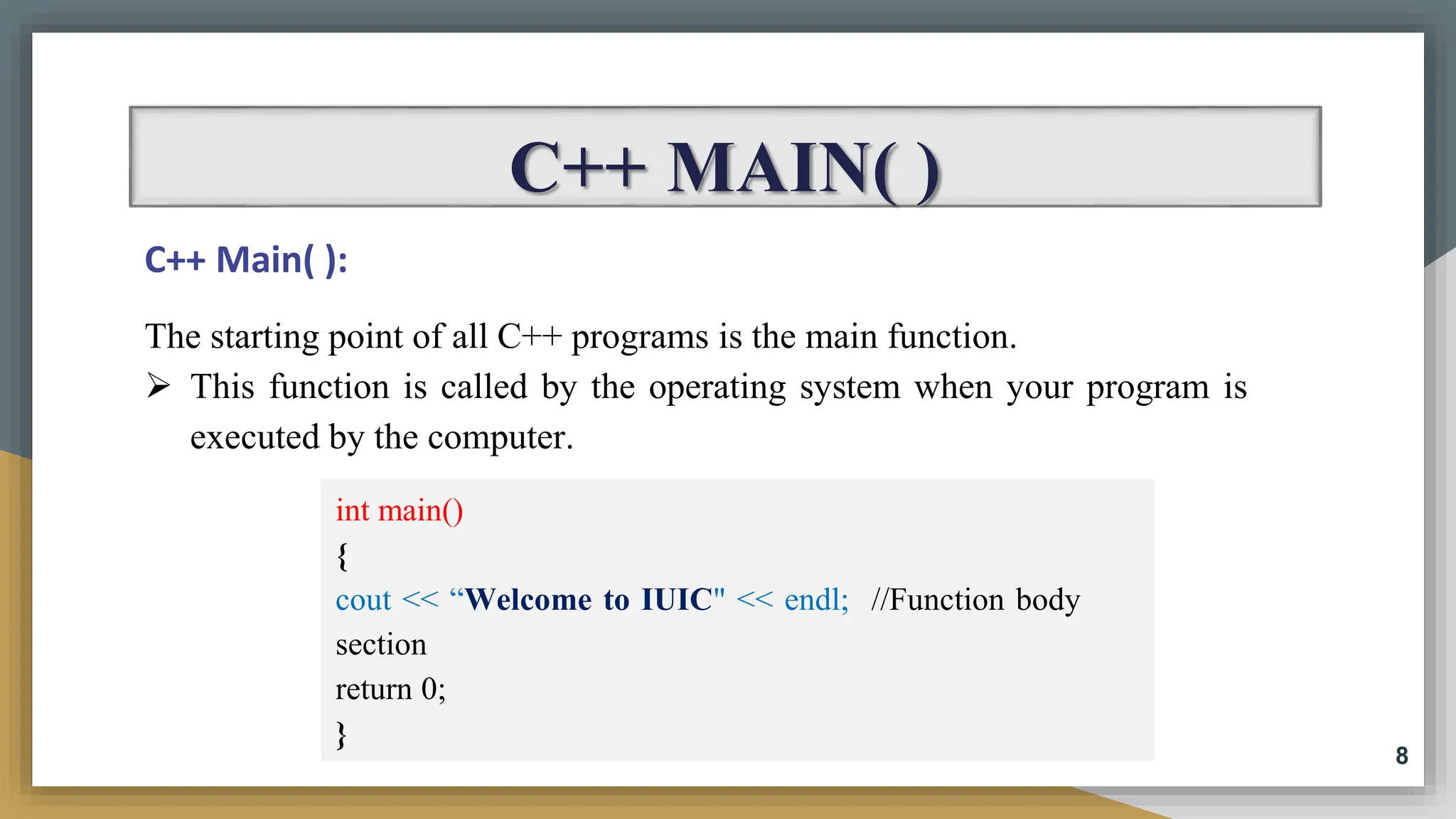 C++ MAIN( )

C++ Main( ):

The starting point of all C++ programs is the main function.

➢ This function is called by the operating system when your program is executed by the computer.

int main()
{
cout << “Welcome to IUIC" << endl;  //Function body section
return 0;
}

8